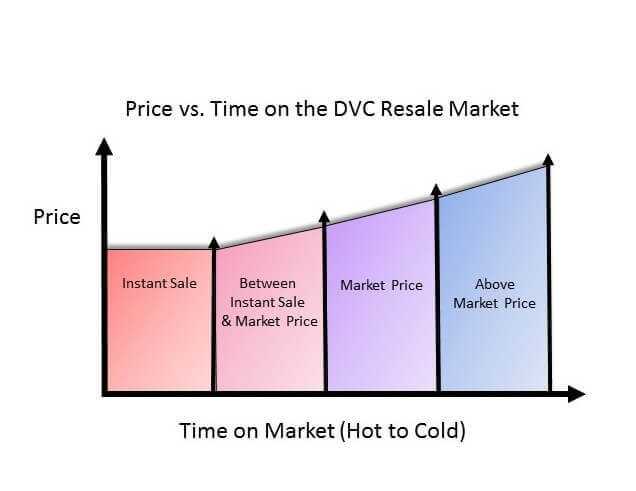 Price vs. Time on the DVC Resale Market

Price

Instant Sale

Between Instant Sale & Market Price

Market Price

Above Market Price

Time on Market (Hot to Cold)